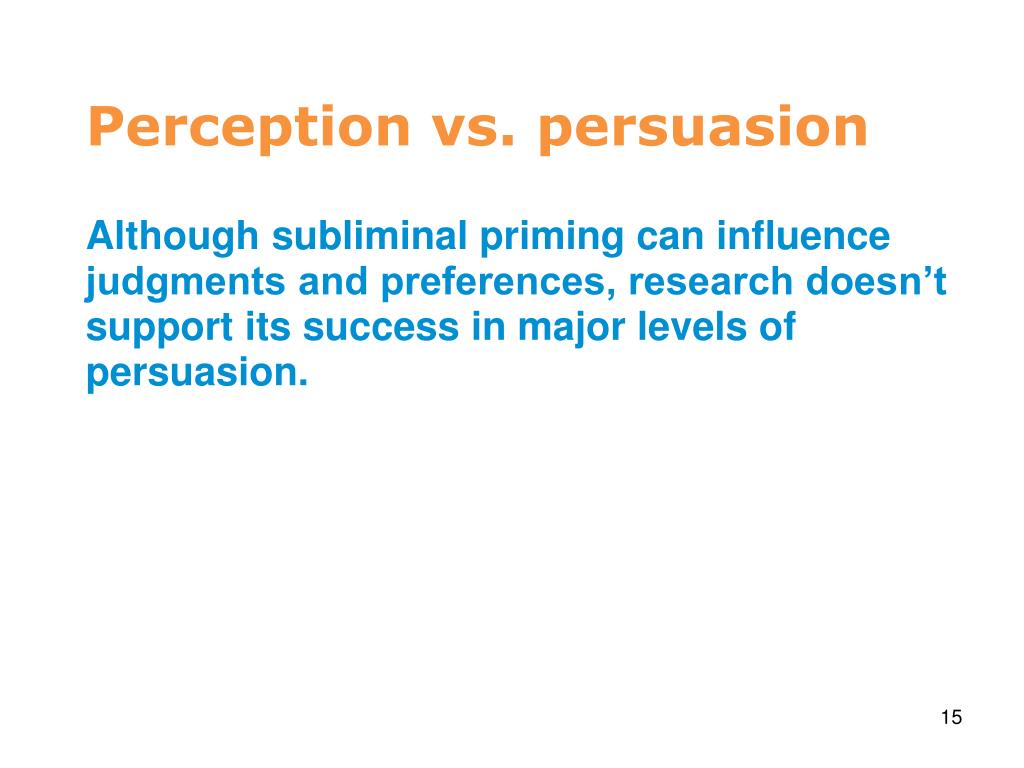 Perception vs. persuasion

Although subliminal priming can influence judgments and preferences, research doesn’t support its success in major levels of persuasion.

15